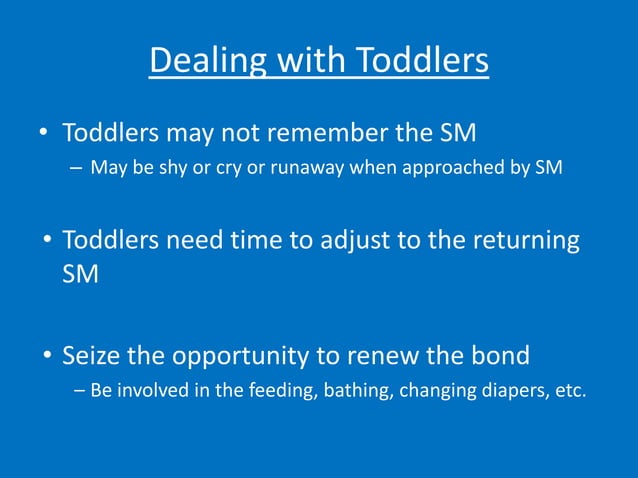 Dealing with Toddlers

• Toddlers may not remember the SM
– May be shy or cry or runaway when approached by SM

• Toddlers need time to adjust to the returning SM

• Seize the opportunity to renew the bond
– Be involved in the feeding, bathing, changing diapers, etc.